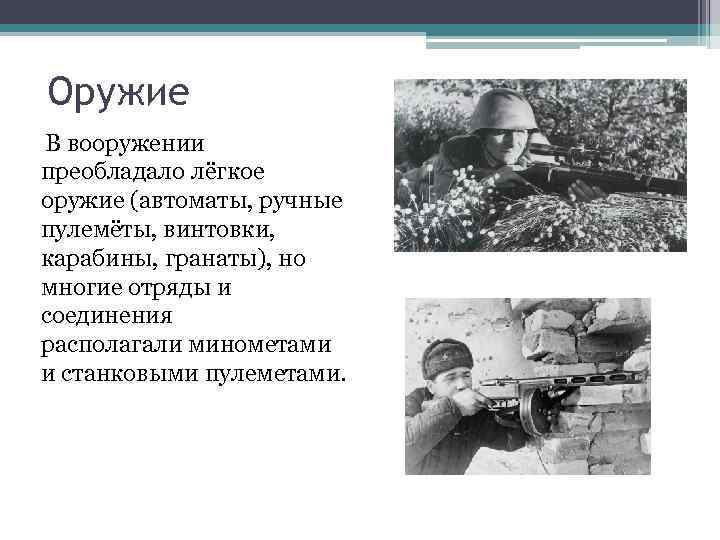 Оружие

В вооружении преобладало лёгкое оружие (автоматы, ручные пулемёты, винтовки, карабины, гранаты), но многие отряды и соединения располагали минометами и станковыми пулеметами.